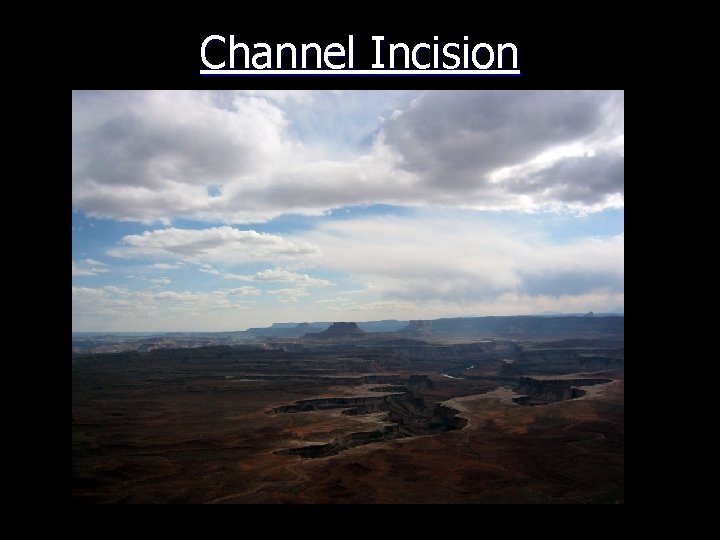 Channel Incision